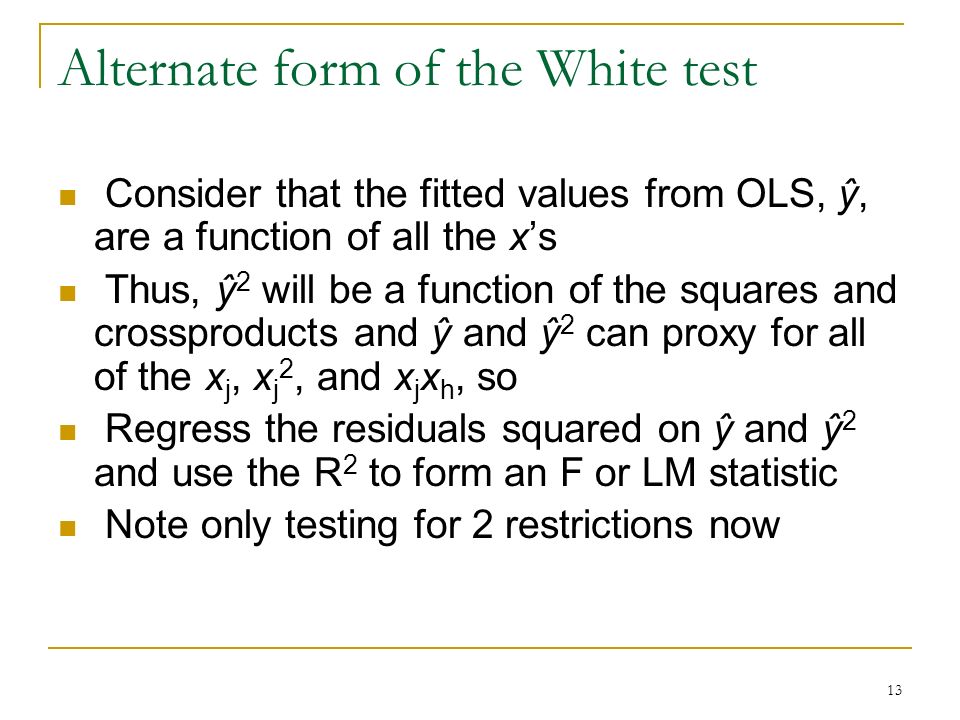 Alternate form of the White test

Consider that the fitted values from OLS, $\hat{y}$, are a function of all the $x$'s

Thus, $\hat{y}^2$ will be a function of the squares and crossproducts and $\hat{y}$ and $\hat{y}^2$ can proxy for all of the $x_j$, $x_j^2$, and $x_j x_h$, so

Regress the residuals squared on $\hat{y}$ and $\hat{y}^2$ and use the $R^2$ to form an F or LM statistic

Note only testing for 2 restrictions now

13